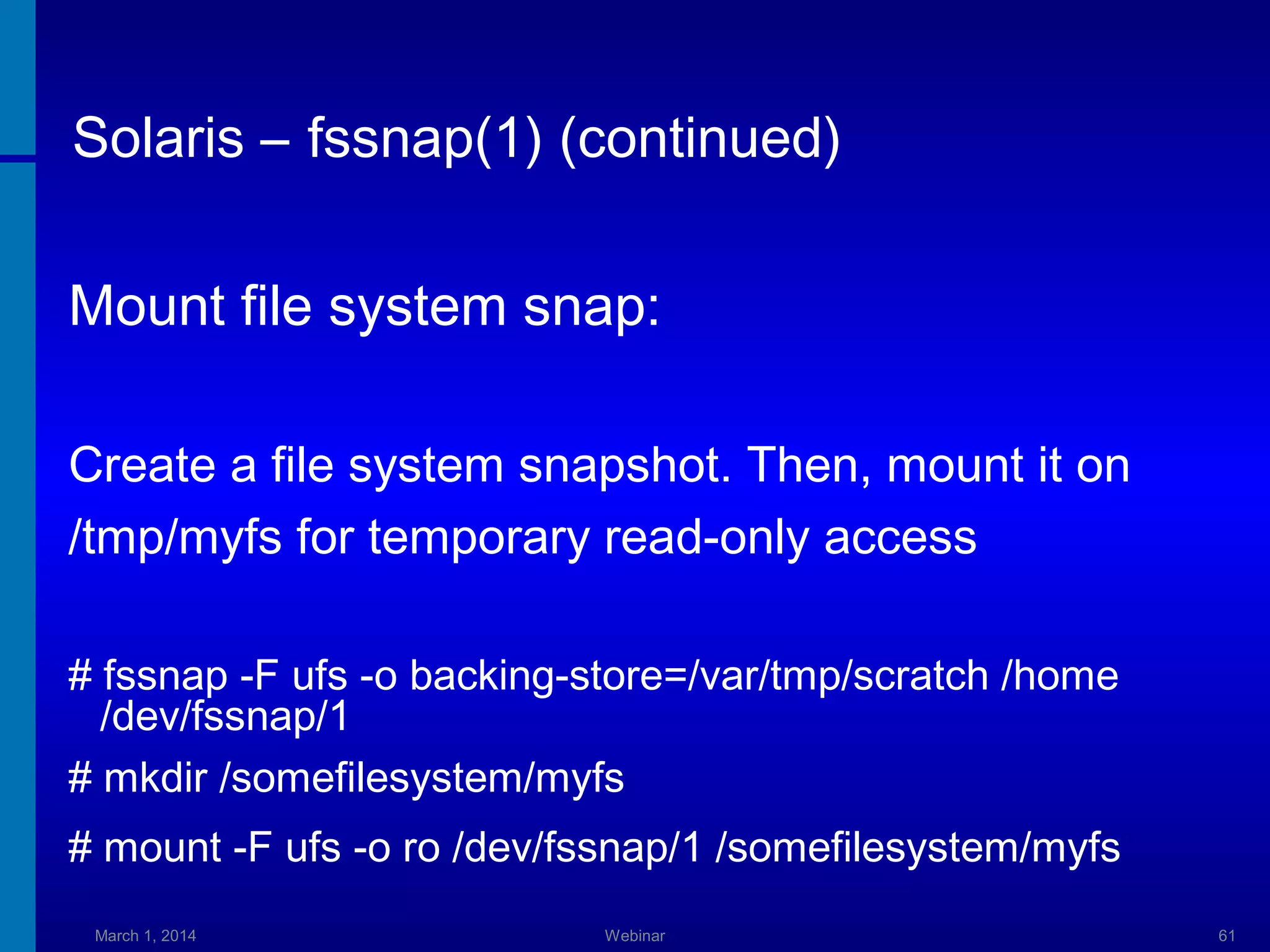 Solaris – fssnap(1) (continued)

Mount file system snap:

Create a file system snapshot. Then, mount it on /tmp/myfs for temporary read-only access

# fssnap -F ufs -o backing-store=/var/tmp/scratch /home /dev/fssnap/1

# mkdir /somefilesystem/myfs

# mount -F ufs -o ro /dev/fssnap/1 /somefilesystem/myfs

March 1, 2014

Webinar

61